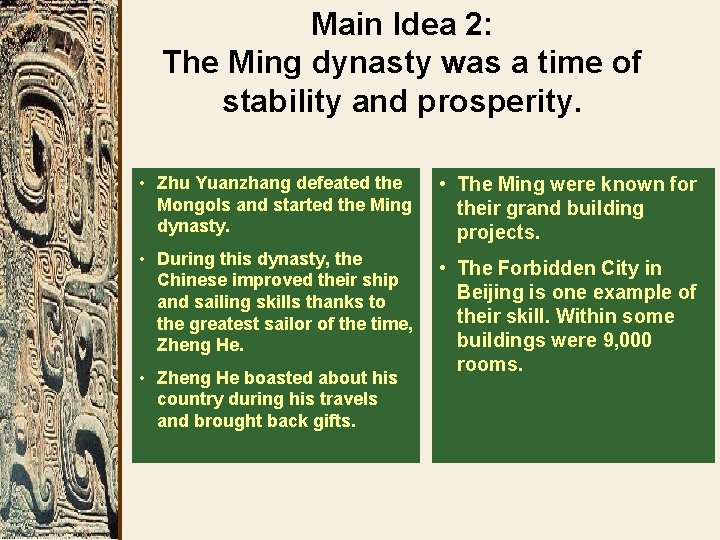 Main Idea 2:
The Ming dynasty was a time of stability and prosperity.

• Zhu Yuanzhang defeated the Mongols and started the Ming dynasty.

• During this dynasty, the Chinese improved their ship and sailing skills thanks to the greatest sailor of the time, Zheng He.

• Zheng He boasted about his country during his travels and brought back gifts.

• The Ming were known for their grand building projects.

• The Forbidden City in Beijing is one example of their skill. Within some buildings were 9,000 rooms.